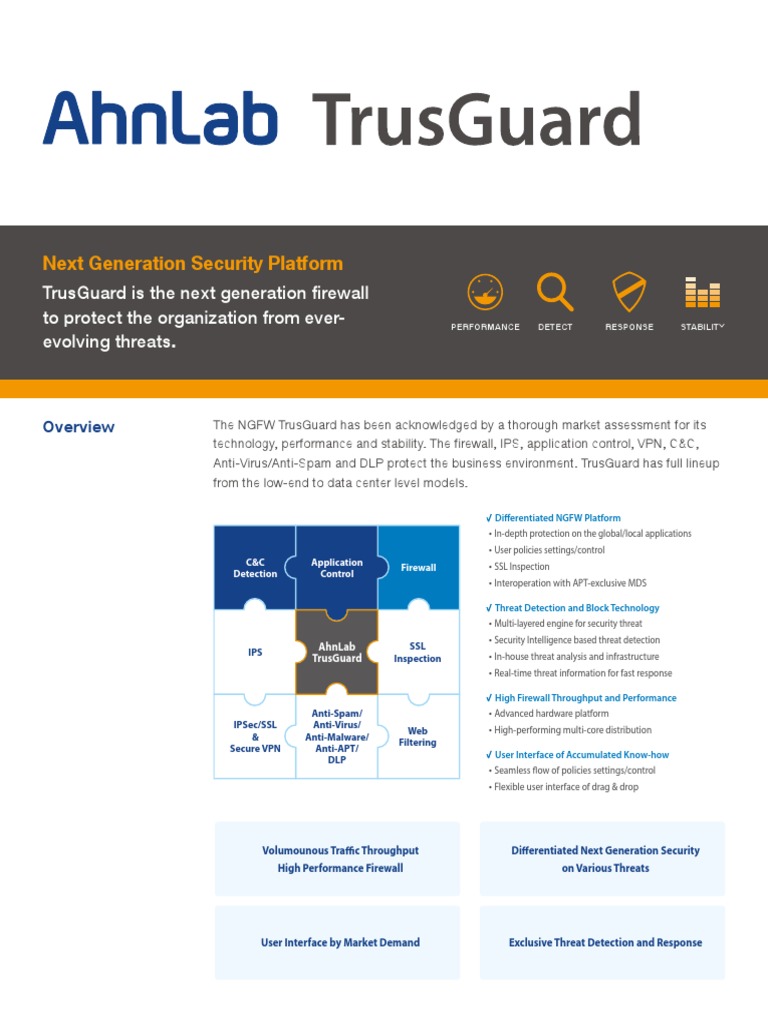 AhnLab TrusGuard

Next Generation Security Platform

TrusGuard is the next generation firewall to protect the organization from ever-evolving threats.

PERFORMANCE DETECT RESPONSE STABILITY

Overview

The NGFW TrusGuard has been acknowledged by a thorough market assessment for its technology, performance and stability. The firewall, IPS, application control, VPN, C&C, Anti-Virus/Anti-Spam and DLP protect the business environment. TrusGuard has full lineup from the low-end to data center level models.

C&C Detection
Application Control
Firewall
IPS
AhnLab TrusGuard
SSL Inspection
IPSec/SSL & Secure VPN
Anti-Spam/ Anti-Virus/ Anti-Malware/ Anti-APT/ DLP
Web Filtering

√ Differentiated NGFW Platform
• In-depth protection on the global/local applications
• User policies settings/control
• SSL Inspection
• Interoperation with APT-exclusive MDS

√ Threat Detection and Block Technology
• Multi-layered engine for security threat
• Security Intelligence based threat detection
• In-house threat analysis and infrastructure
• Real-time threat information for fast response

√ High Firewall Throughput and Performance
• Advanced hardware platform
• High-performing multi-core distribution

√ User Interface of Accumulated Know-how
• Seamless flow of policies settings/control
• Flexible user interface of drag & drop

Volumounous Traffic Throughput High Performance Firewall

Differentiated Next Generation Security on Various Threats

User Interface by Market Demand

Exclusive Threat Detection and Response